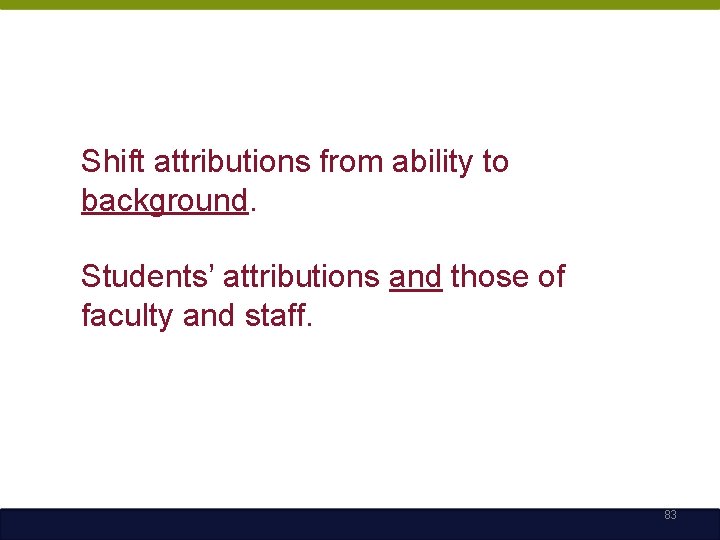 Shift attributions from ability to background.

Students’ attributions and those of faculty and staff.

83